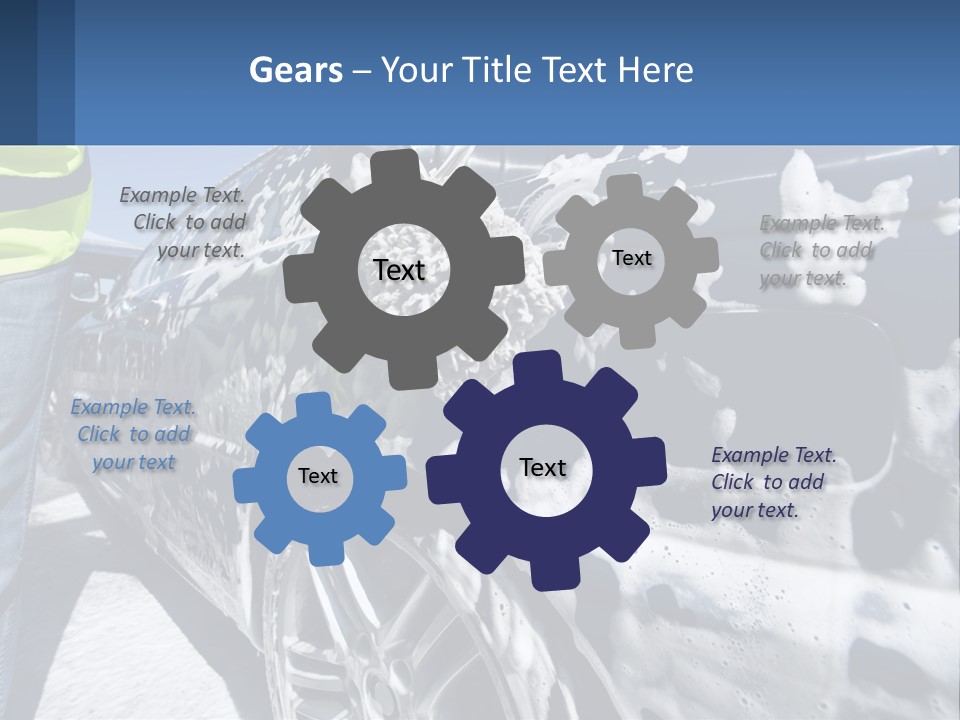 Gears – Your Title Text Here

Example Text. Click to add your text.

Text

Text

Example Text. Click to add your text.

Example Text. Click to add your text

Text

Text

Example Text. Click to add your text.